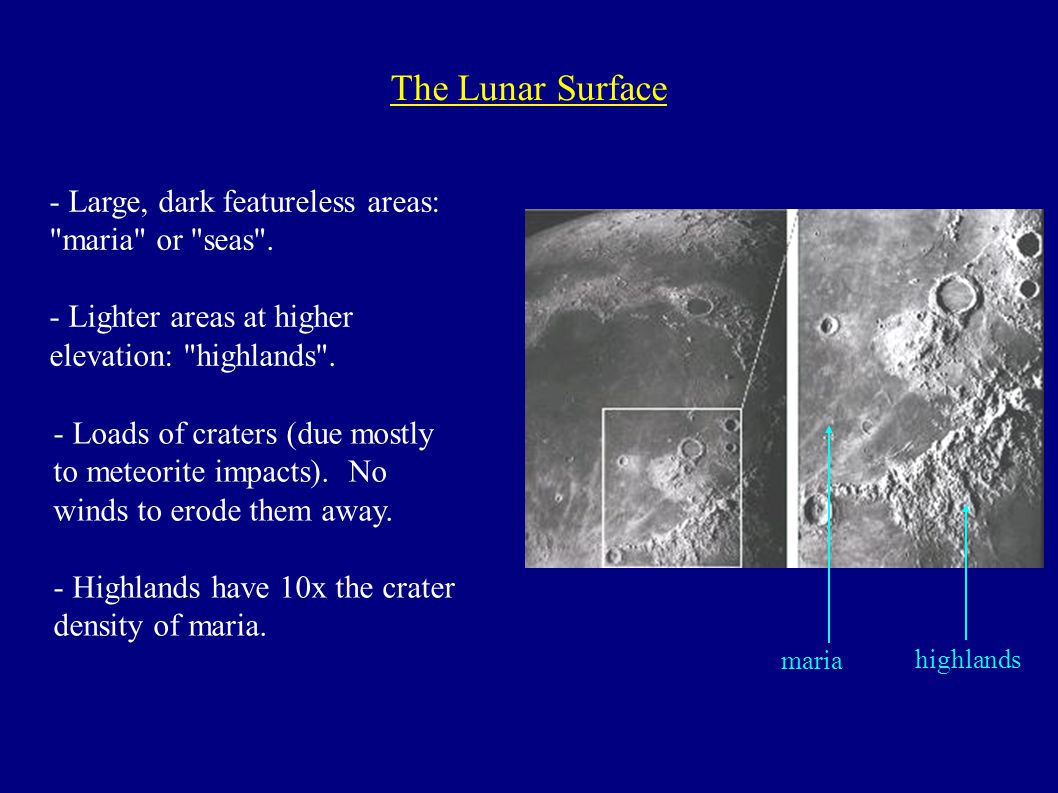 The Lunar Surface

- Large, dark featureless areas: "maria" or "seas".

- Lighter areas at higher elevation: "highlands".

- Loads of craters (due mostly to meteorite impacts). No winds to erode them away.

- Highlands have 10x the crater density of maria.

maria

highlands